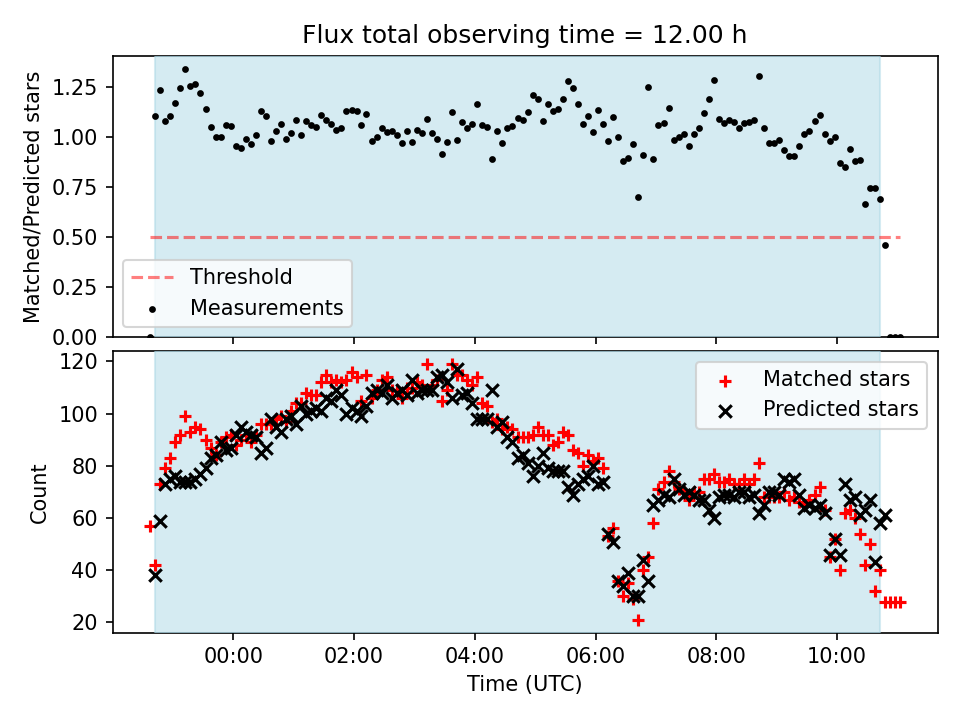 Flux total observing time = 12.00 h

Matched/Predicted stars

1.25
1.00
0.75
0.50
0.25
0.00

Threshold
Measurements

Count

120
100
80
60
40
20

Matched stars
Predicted stars

00:00
02:00
04:00
06:00
08:00
10:00

Time (UTC)